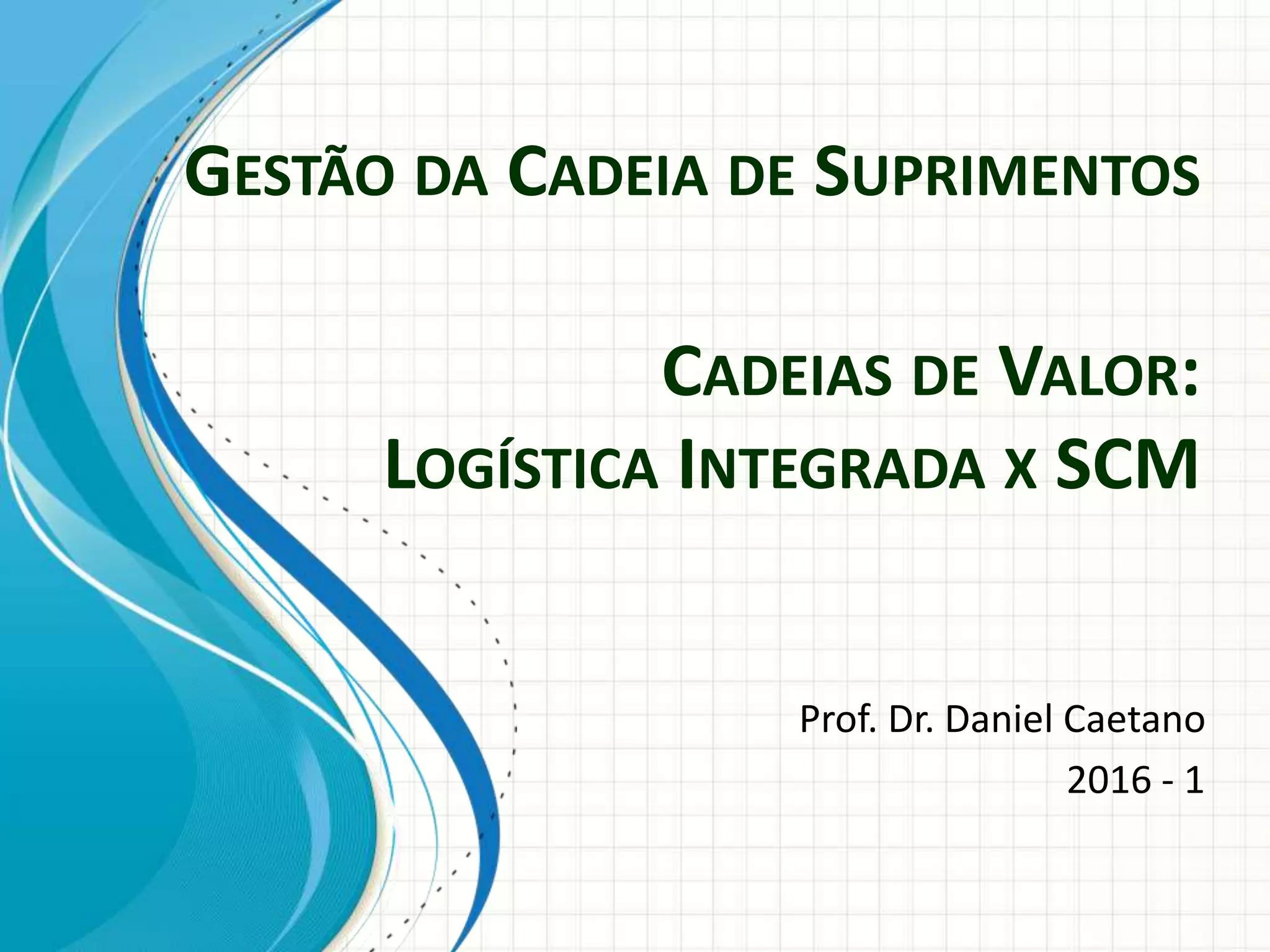 GESTÃO DA CADEIA DE SUPRIMENTOS

CADEIAS DE VALOR:
LOGÍSTICA INTEGRADA X SCM

Prof. Dr. Daniel Caetano
2016 - 1